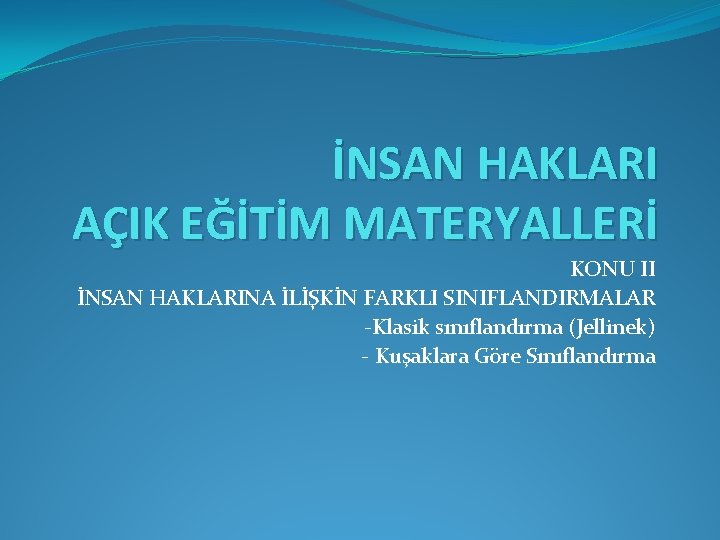 İNSAN HAKLARI
AÇIK EĞİTİM MATERYALLERİ

KONU II
İNSAN HAKLARINA İLİŞKİN FARKLI SINIFLANDIRMALAR
-Klasik sınıflandırma (Jellinek)
- Kuşaklara Göre Sınıflandırma